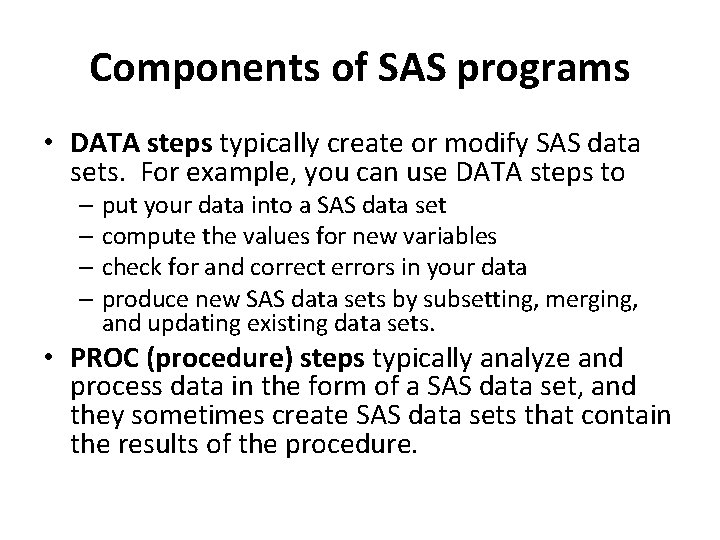 Components of SAS programs

• DATA steps typically create or modify SAS data sets. For example, you can use DATA steps to
– put your data into a SAS data set
– compute the values for new variables
– check for and correct errors in your data
– produce new SAS data sets by subsetting, merging, and updating existing data sets.
• PROC (procedure) steps typically analyze and process data in the form of a SAS data set, and they sometimes create SAS data sets that contain the results of the procedure.